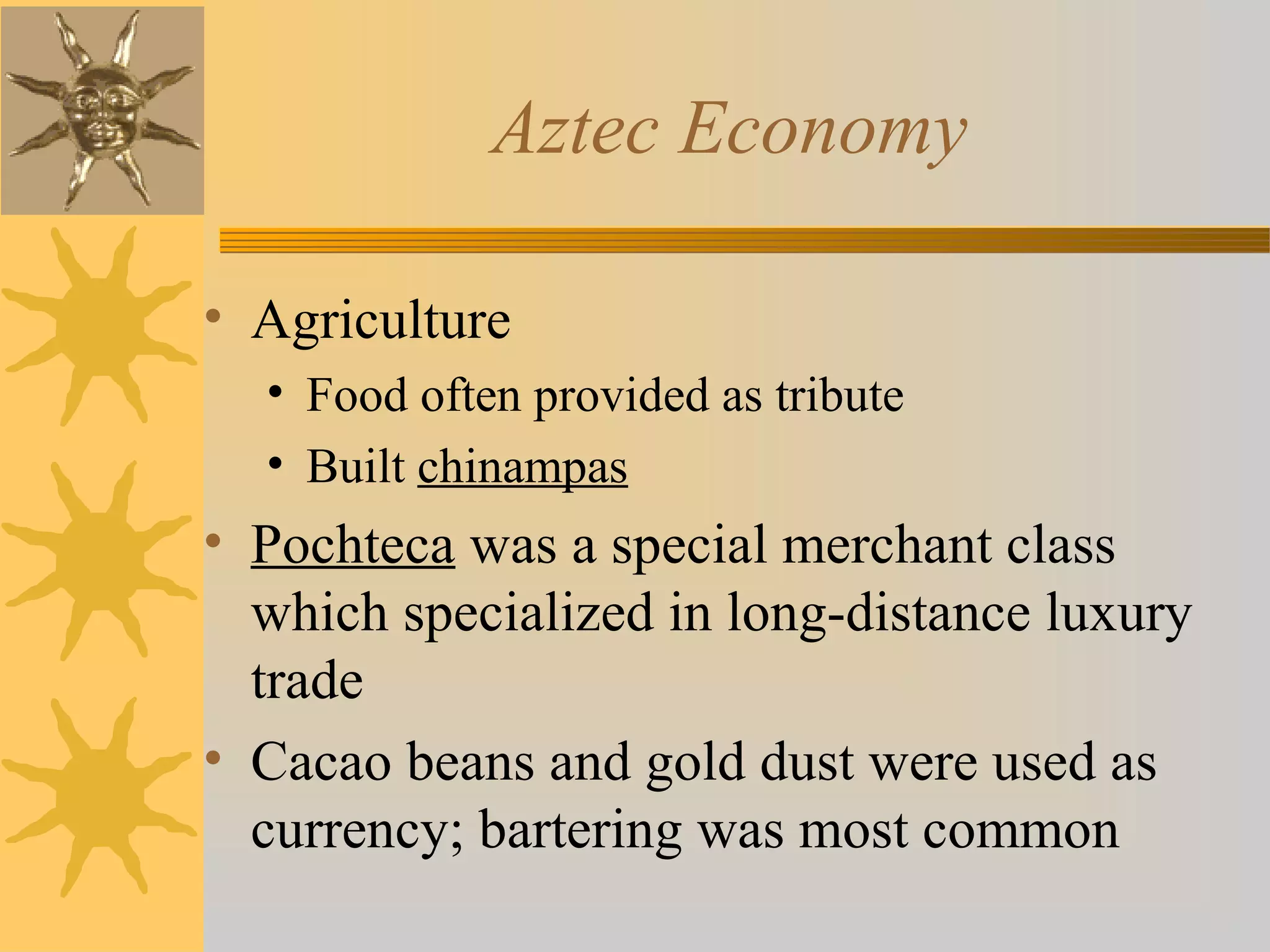 Aztec Economy

• Agriculture
  • Food often provided as tribute
  • Built chinampas
• Pochteca was a special merchant class which specialized in long-distance luxury trade
• Cacao beans and gold dust were used as currency; bartering was most common